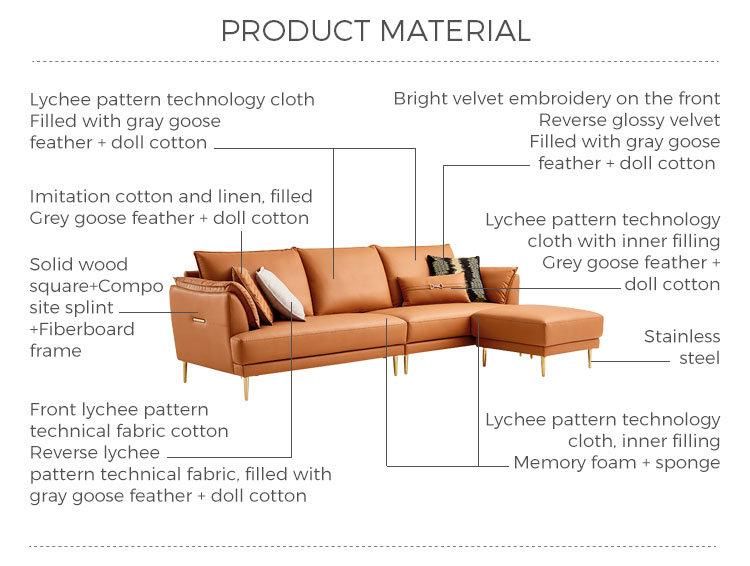 PRODUCT MATERIAL

Lychee pattern technology cloth
Filled with gray goose
feather + doll cotton

Imitation cotton and linen, filled
Grey goose feather + doll cotton

Solid wood
square+Compo
site splint
+Fiberboard
frame

Front lychee pattern
technical fabric cotton
Reverse lychee
pattern technical fabric, filled with
gray goose feather + doll cotton

Bright velvet embroidery on the front
Reverse glossy velvet
Filled with gray goose
feather + doll cotton

Lychee pattern technology
cloth with inner filling
Grey goose feather +
doll cotton

Stainless
steel

Lychee pattern technology
cloth, inner filling
Memory foam + sponge